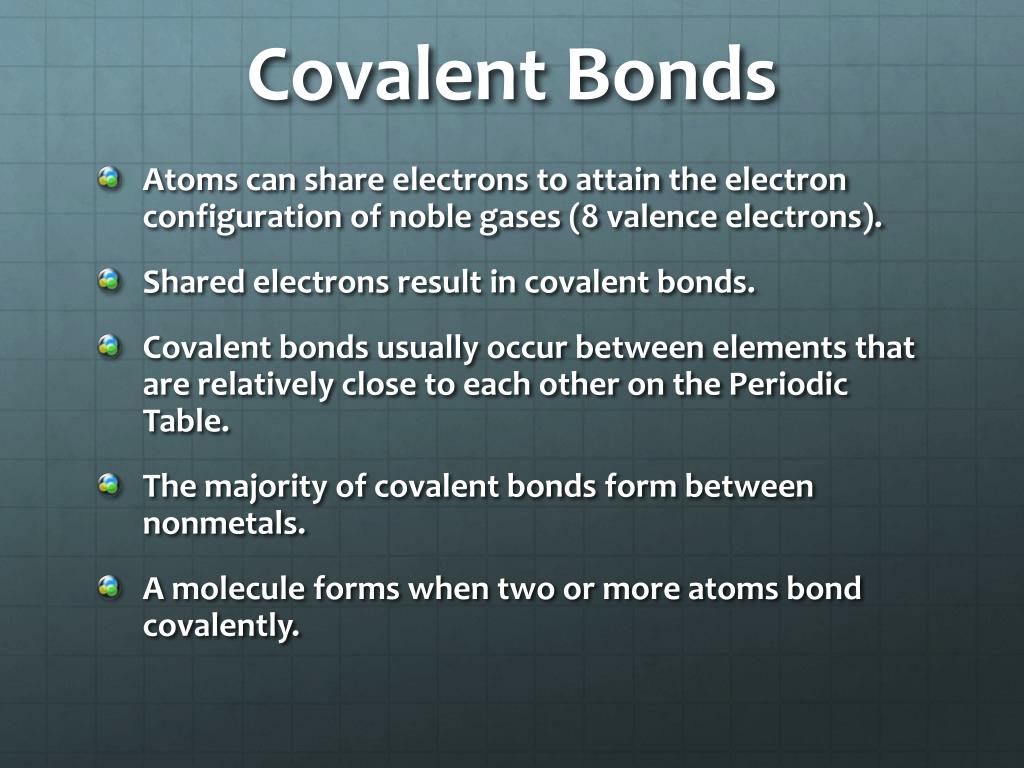 Covalent Bonds

Atoms can share electrons to attain the electron configuration of noble gases (8 valence electrons).

Shared electrons result in covalent bonds.

Covalent bonds usually occur between elements that are relatively close to each other on the Periodic Table.

The majority of covalent bonds form between nonmetals.

A molecule forms when two or more atoms bond covalently.